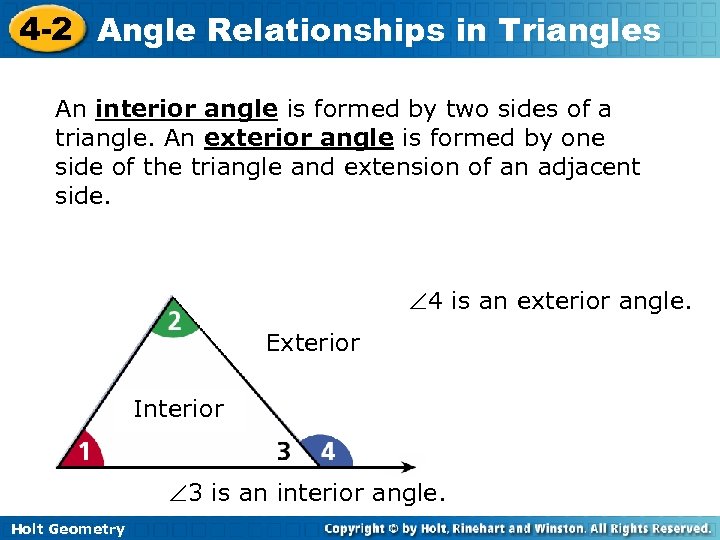 4-2 Angle Relationships in Triangles

An interior angle is formed by two sides of a triangle. An exterior angle is formed by one side of the triangle and extension of an adjacent side.

$\angle 4$ is an exterior angle.

2

Exterior

Interior

1

3

4

$\angle 3$ is an interior angle.

Holt Geometry

Copyright © by Holt, Rinehart and Winston. All Rights Reserved.